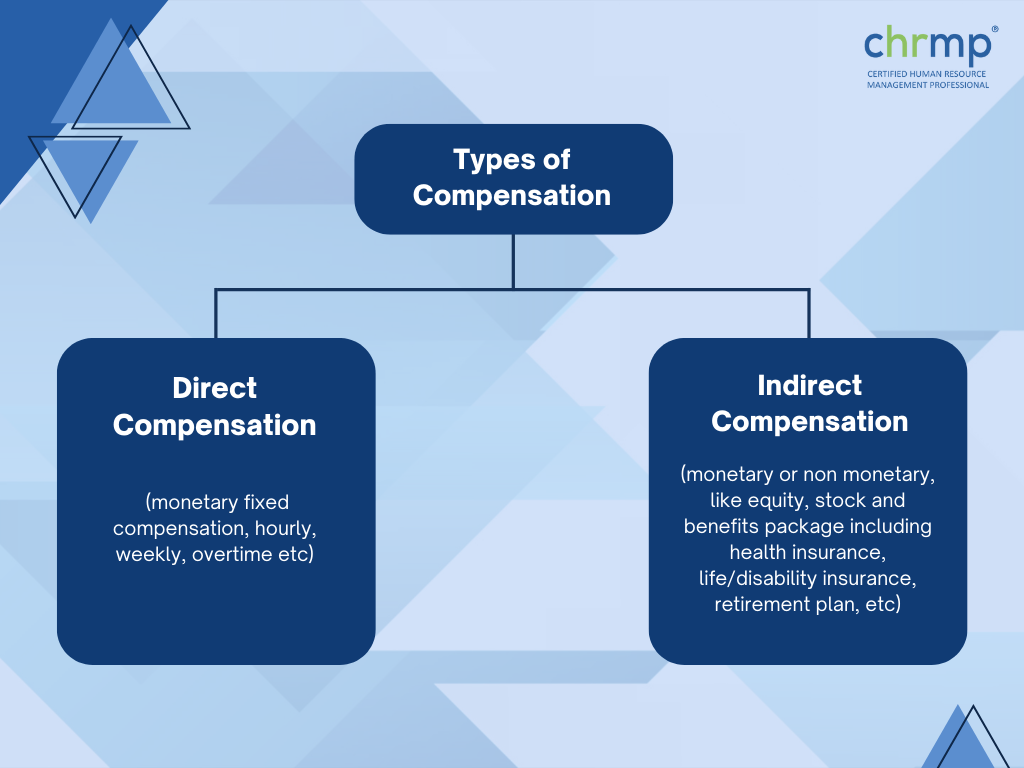 chrmp®
CERTIFIED HUMAN RESOURCE MANAGEMENT PROFESSIONAL

Types of Compensation

Direct Compensation

(monetary fixed compensation, hourly, weekly, overtime etc)

Indirect Compensation

(monetary or non monetary, like equity, stock and benefits package including health insurance, life/disability insurance, retirement plan, etc)